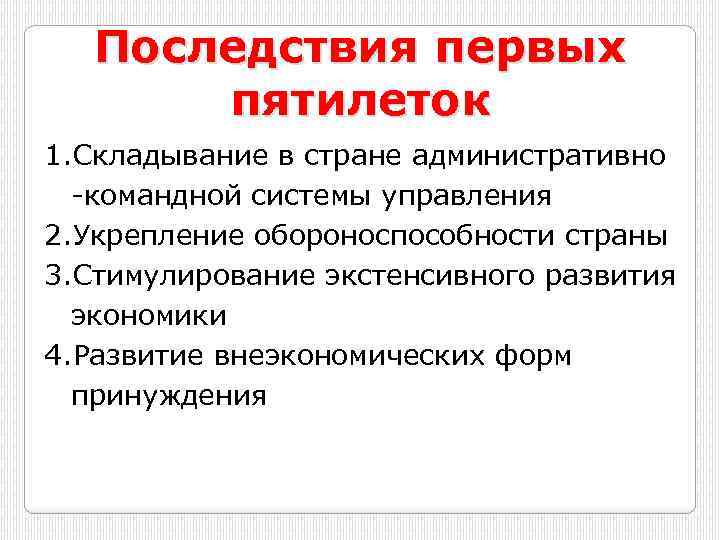 Последствия первых пятилеток

1.Складывание в стране административно -командной системы управления
2.Укрепление обороноспособности страны
3.Стимулирование экстенсивного развития экономики
4.Развитие внеэкономических форм принуждения